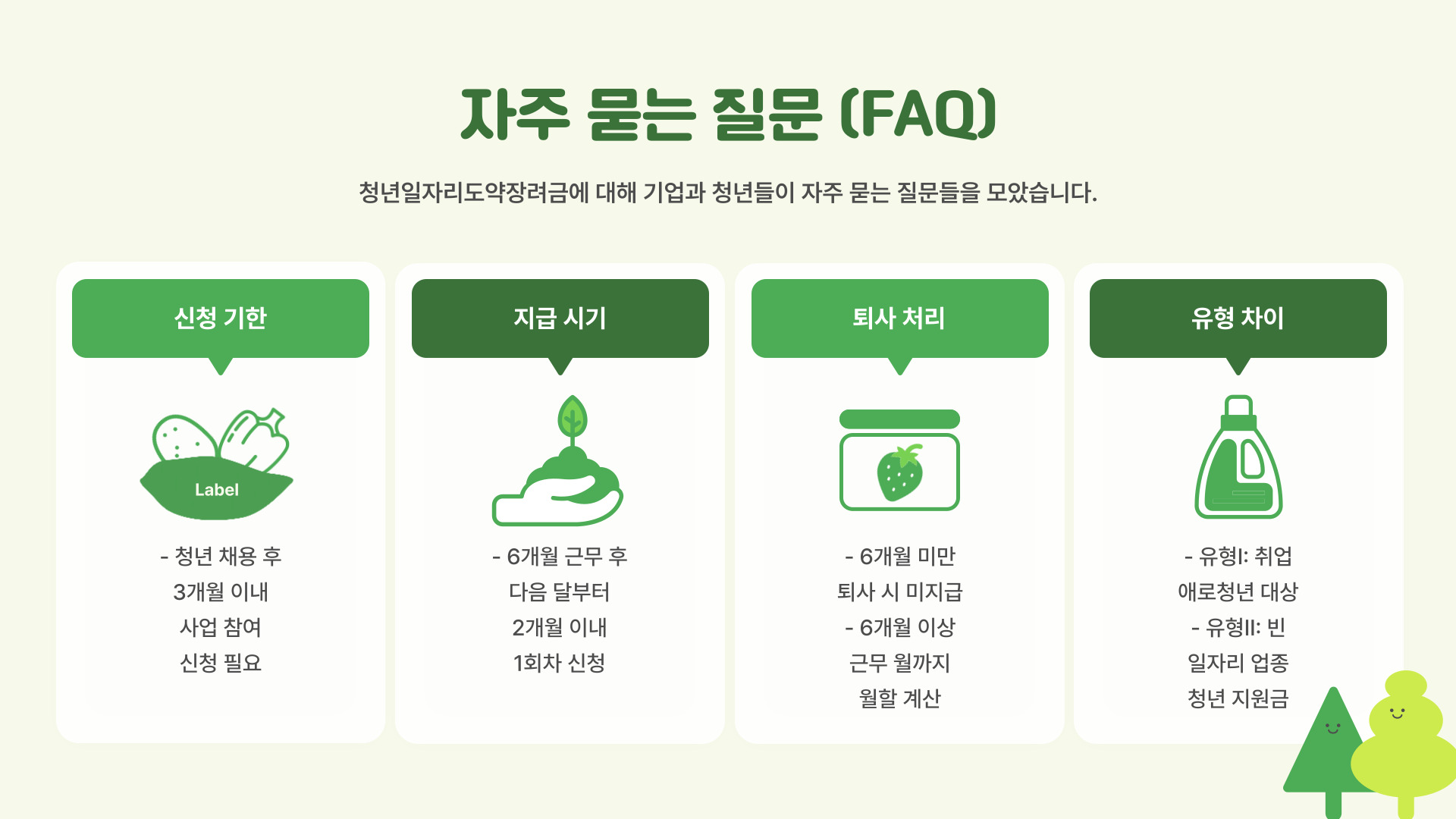 자주 묻는 질문 (FAQ)

청년일자리도약장려금에 대해 기업과 청년들이 자주 묻는 질문들을 모았습니다.

신청 기한

Label

- 청년 채용 후 3개월 이내 사업 참여 신청 필요

지급 시기

- 6개월 근무 후 다음 달부터 2개월 이내 1회차 신청

퇴사 처리

- 6개월 미만 퇴사 시 미지급
- 6개월 이상 근무 월까지 월할 계산

유형 차이

- 유형I: 취업 애로청년 대상
- 유형II: 빈 일자리 업종 청년 지원금